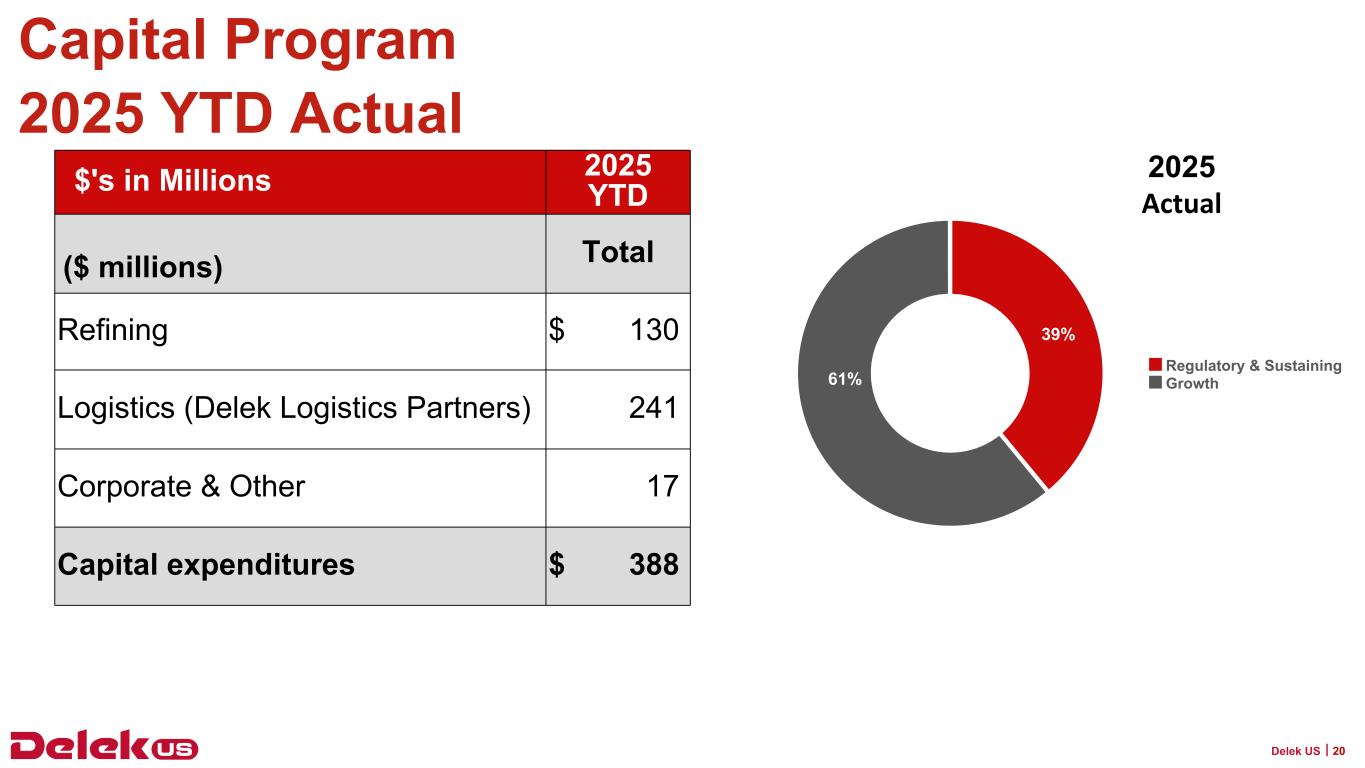 Capital Program
2025 YTD Actual

| $'s in Millions | 2025 YTD |
|---|---|
| ($ millions) | Total |
| Refining | $ 130 |
| Logistics (Delek Logistics Partners) | 241 |
| Corporate & Other | 17 |
| **Capital expenditures** | **$ 388** |

2025
Actual

39%
61%

Regulatory & Sustaining
Growth

Delek US

Delek US | 20